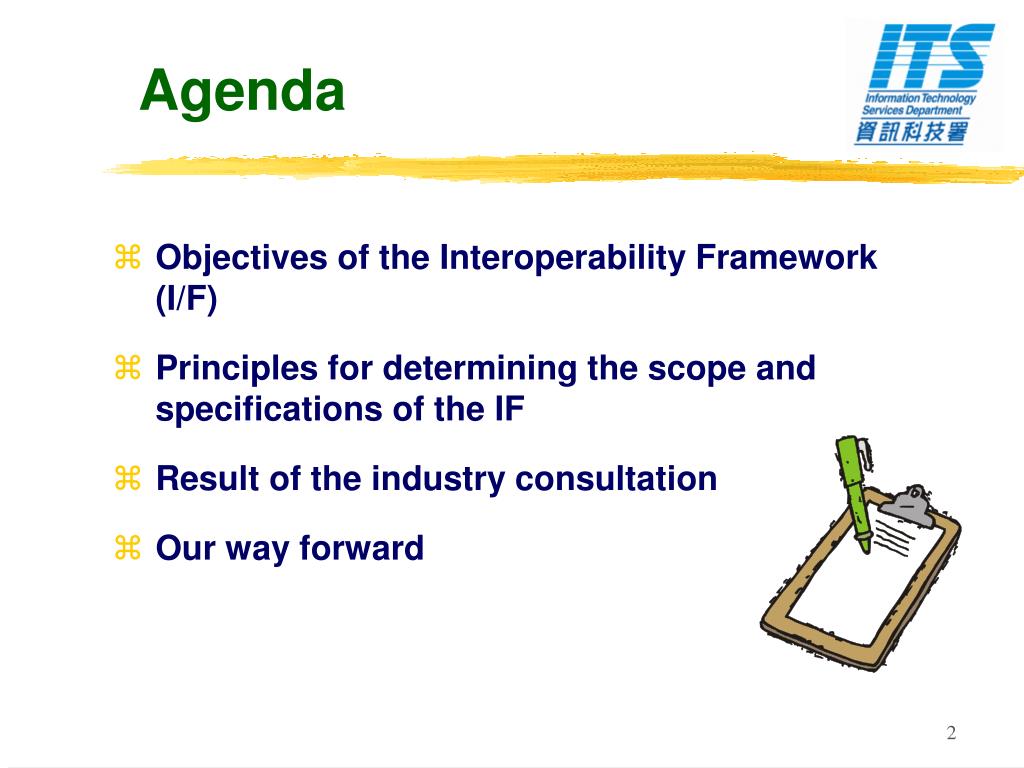 Agenda

ITS
Information Technology Services Department
資訊科技署

⌘ Objectives of the Interoperability Framework (I/F)

⌘ Principles for determining the scope and specifications of the IF

⌘ Result of the industry consultation

⌘ Our way forward

2